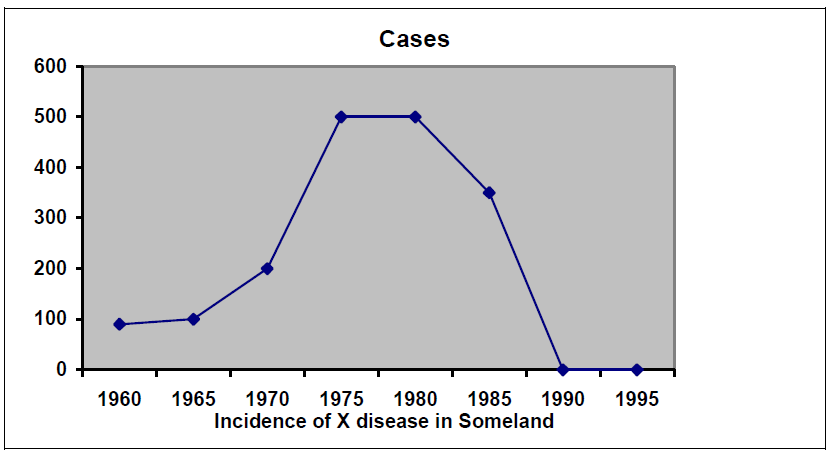 Cases

600
500
400
300
200
100
0

1960 1965 1970 1975 1980 1985 1990 1995

Incidence of X disease in Someland